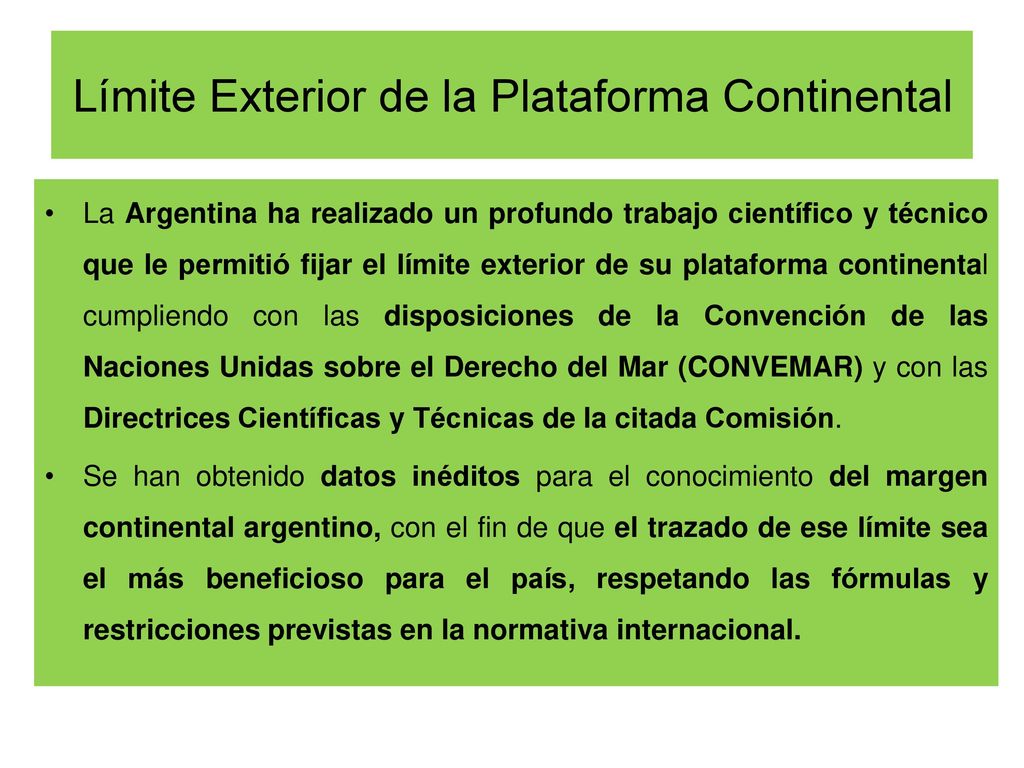 Límite Exterior de la Plataforma Continental

• La Argentina ha realizado un profundo trabajo científico y técnico que le permitió fijar el límite exterior de su plataforma continental cumpliendo con las disposiciones de la Convención de las Naciones Unidas sobre el Derecho del Mar (CONVEMAR) y con las Directrices Científicas y Técnicas de la citada Comisión.

• Se han obtenido datos inéditos para el conocimiento del margen continental argentino, con el fin de que el trazado de ese límite sea el más beneficioso para el país, respetando las fórmulas y restricciones previstas en la normativa internacional.